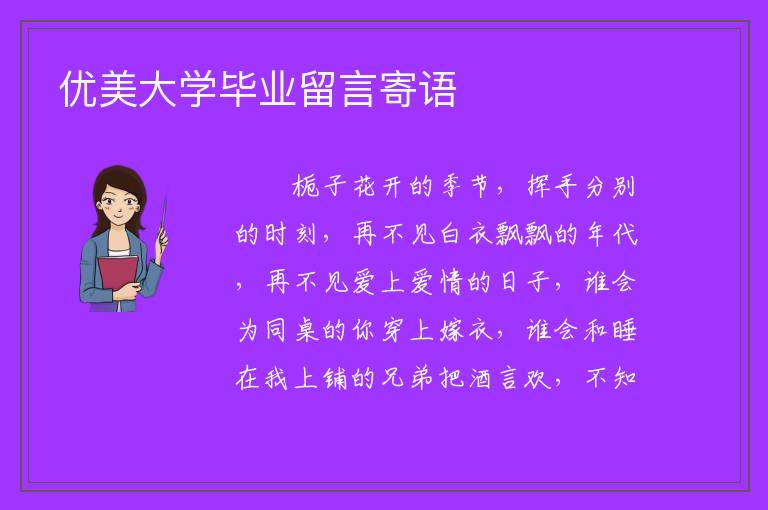 优美大学毕业留言寄语

栀子花开的季节，挥手分别的时刻，再不见白衣飘飘的年代，再不见爱上爱情的日子，谁会为同桌的你穿上嫁衣，谁会和睡在我上铺的兄弟把酒言欢，不知